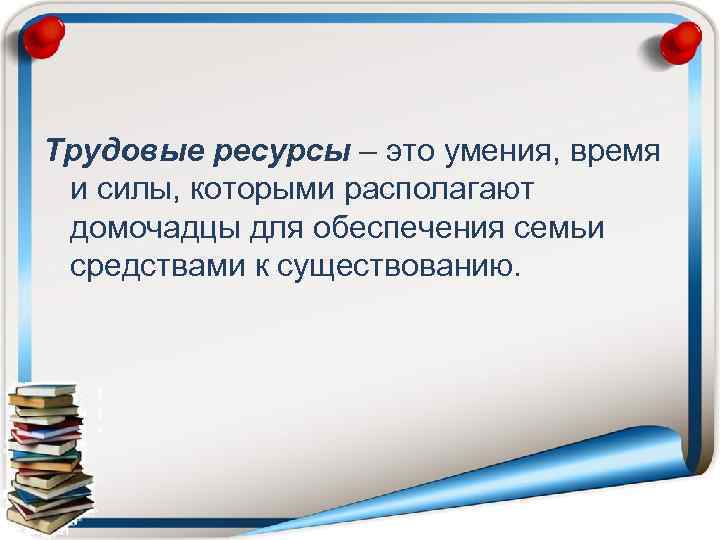 Трудовые ресурсы – это умения, время и силы, которыми располагают домочадцы для обеспечения семьи средствами к существованию.